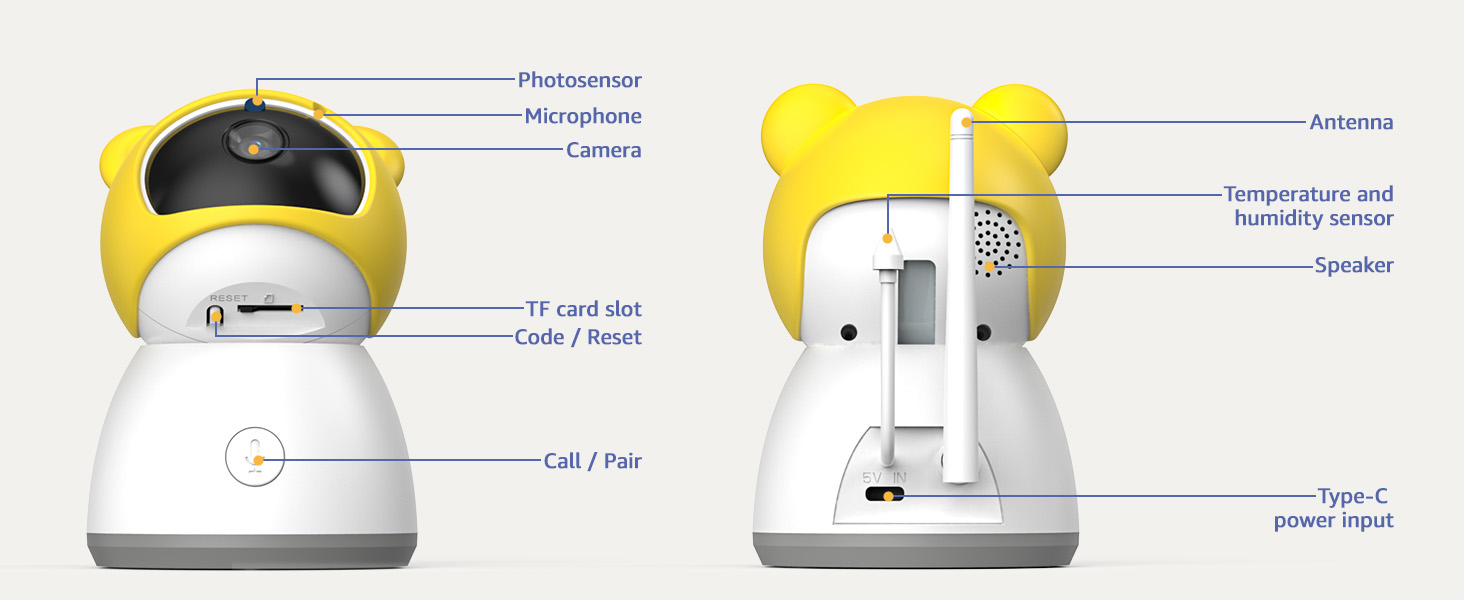 Photosensor
Microphone
Camera
RESET
TF card slot
Code / Reset
Call / Pair

Antenna
Temperature and humidity sensor
Speaker
5V IN
Type-C power input